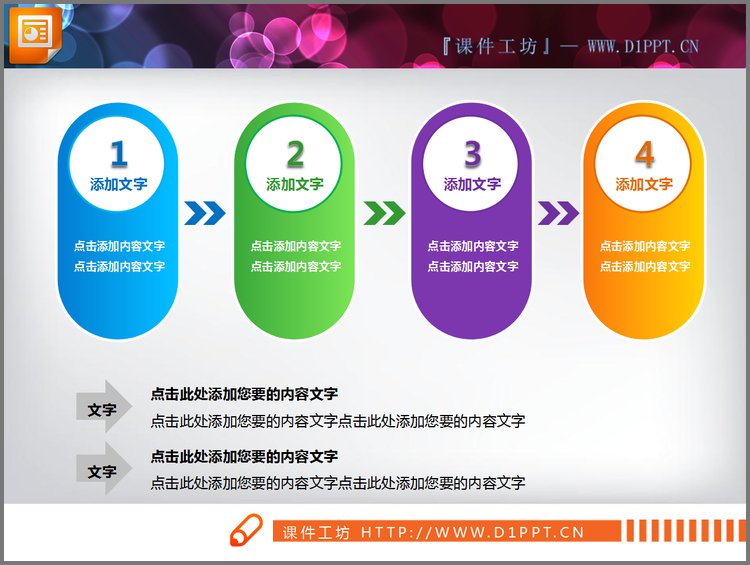 『课件工坊』— WWW.D1PPT.CN

1
添加文字
点击添加内容文字
点击添加内容文字

2
添加文字
点击添加内容文字
点击添加内容文字

3
添加文字
点击添加内容文字
点击添加内容文字

4
添加文字
点击添加内容文字
点击添加内容文字

文字
点击此处添加您要的内容文字
点击此处添加您要的内容文字点击此处添加您要的内容文字

文字
点击此处添加您要的内容文字
点击此处添加您要的内容文字点击此处添加您要的内容文字

课件工坊 HTTP://WWW.D1PPT.CN